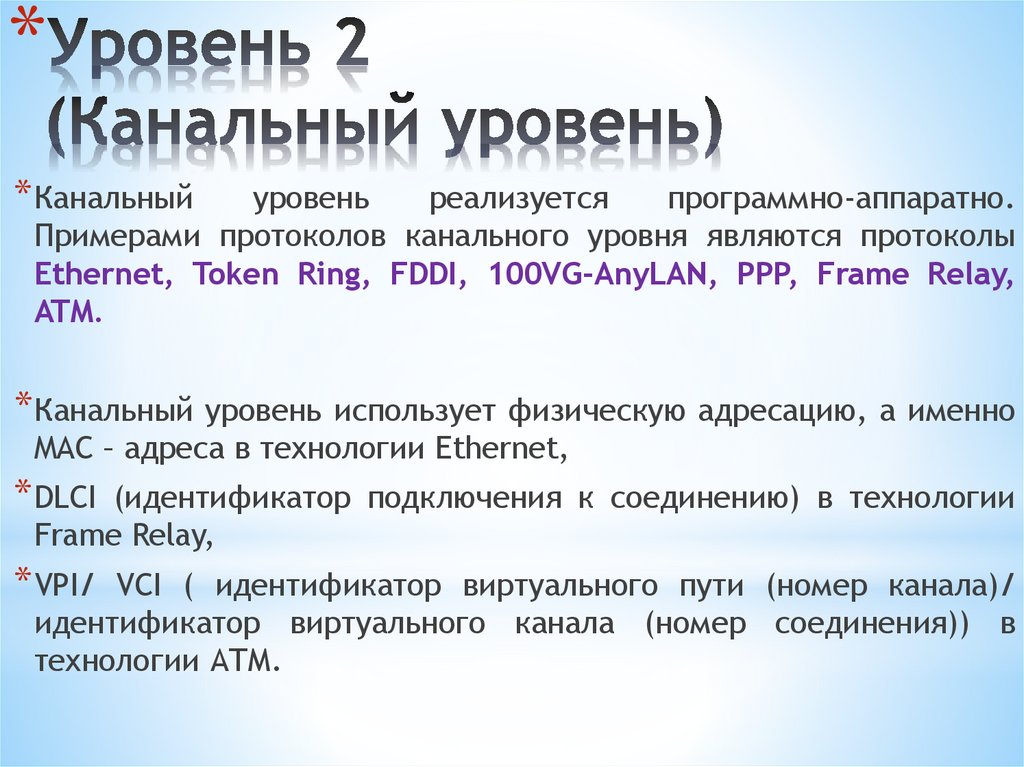 *Уровень 2 (Канальный уровень)

*Канальный уровень реализуется программно-аппаратно. Примерами протоколов канального уровня являются протоколы Ethernet, Token Ring, FDDI, 100VG-AnyLAN, PPP, Frame Relay, ATM.

*Канальный уровень использует физическую адресацию, а именно MAC – адреса в технологии Ethernet,

*DLCI (идентификатор подключения к соединению) в технологии Frame Relay,

*VPI/ VCI ( идентификатор виртуального пути (номер канала)/ идентификатор виртуального канала (номер соединения)) в технологии ATM.